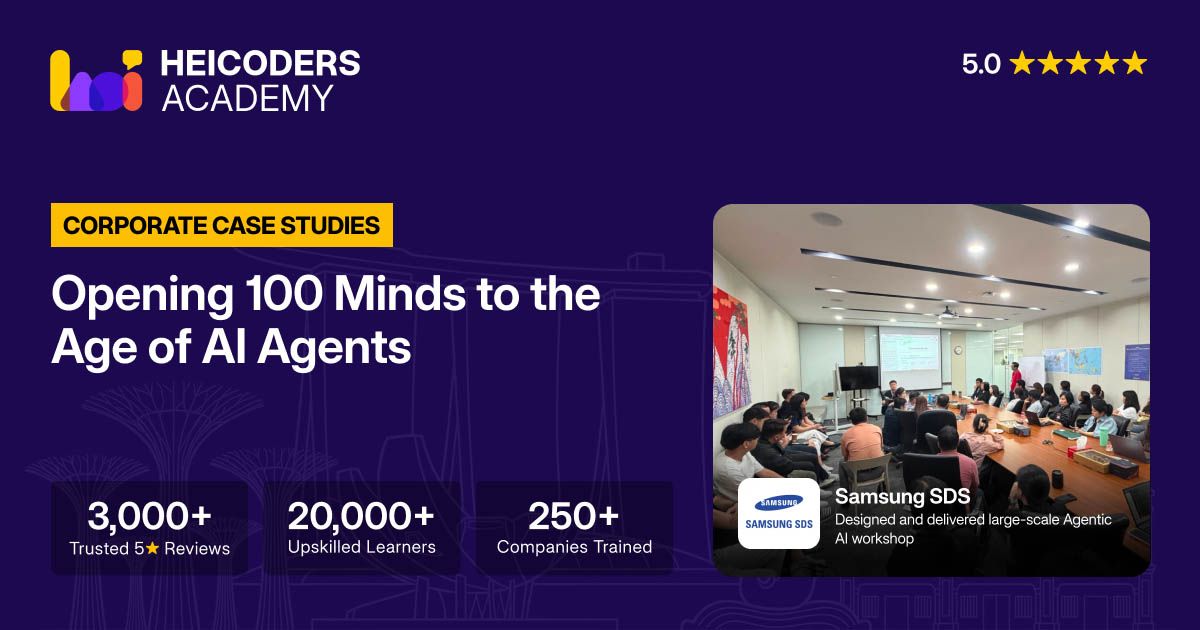 HEICODERS ACADEMY

5.0 ★★★★★

CORPORATE CASE STUDIES

Opening 100 Minds to the Age of AI Agents

3,000+
Trusted 5★ Reviews

20,000+
Upskilled Learners

250+
Companies Trained

SAMSUNG
SAMSUNG SDS

Samsung SDS
Designed and delivered large-scale Agentic AI workshop